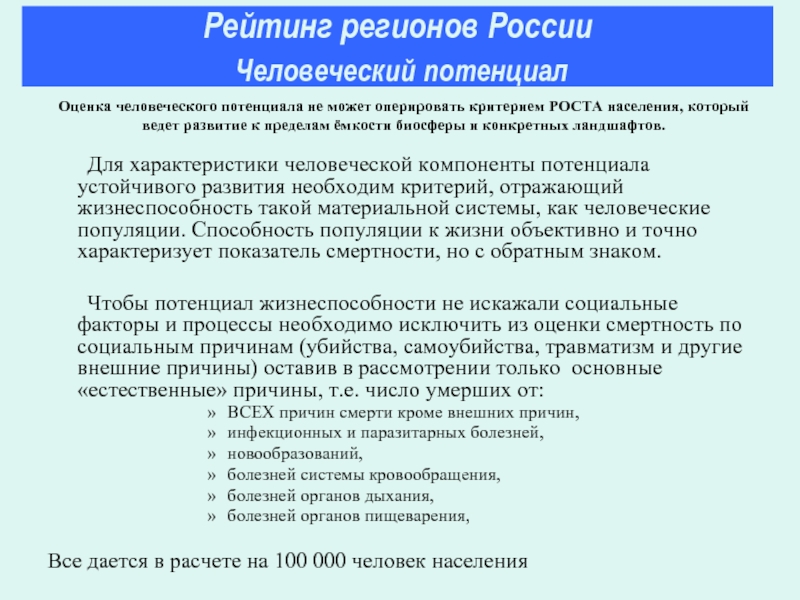 Рейтинг регионов России
Человеческий потенциал

Оценка человеческого потенциала не может оперировать критерием РОСТА населения, который ведет развитие к пределам ёмкости биосферы и конкретных ландшафтов.

Для характеристики человеческой компоненты потенциала устойчивого развития необходим критерий, отражающий жизнеспособность такой материальной системы, как человеческие популяции. Способность популяции к жизни объективно и точно характеризует показатель смертности, но с обратным знаком.

Чтобы потенциал жизнеспособности не искажали социальные факторы и процессы необходимо исключить из оценки смертность по социальным причинам (убийства, самоубийства, травматизм и другие внешние причины) оставив в рассмотрении только основные «естественные» причины, т.е. число умерших от:

» ВСЕХ причин смерти кроме внешних причин,
» инфекционных и паразитарных болезней,
» новообразований,
» болезней системы кровообращения,
» болезней органов дыхания,
» болезней органов пищеварения,

Все дается в расчете на 100 000 человек населения